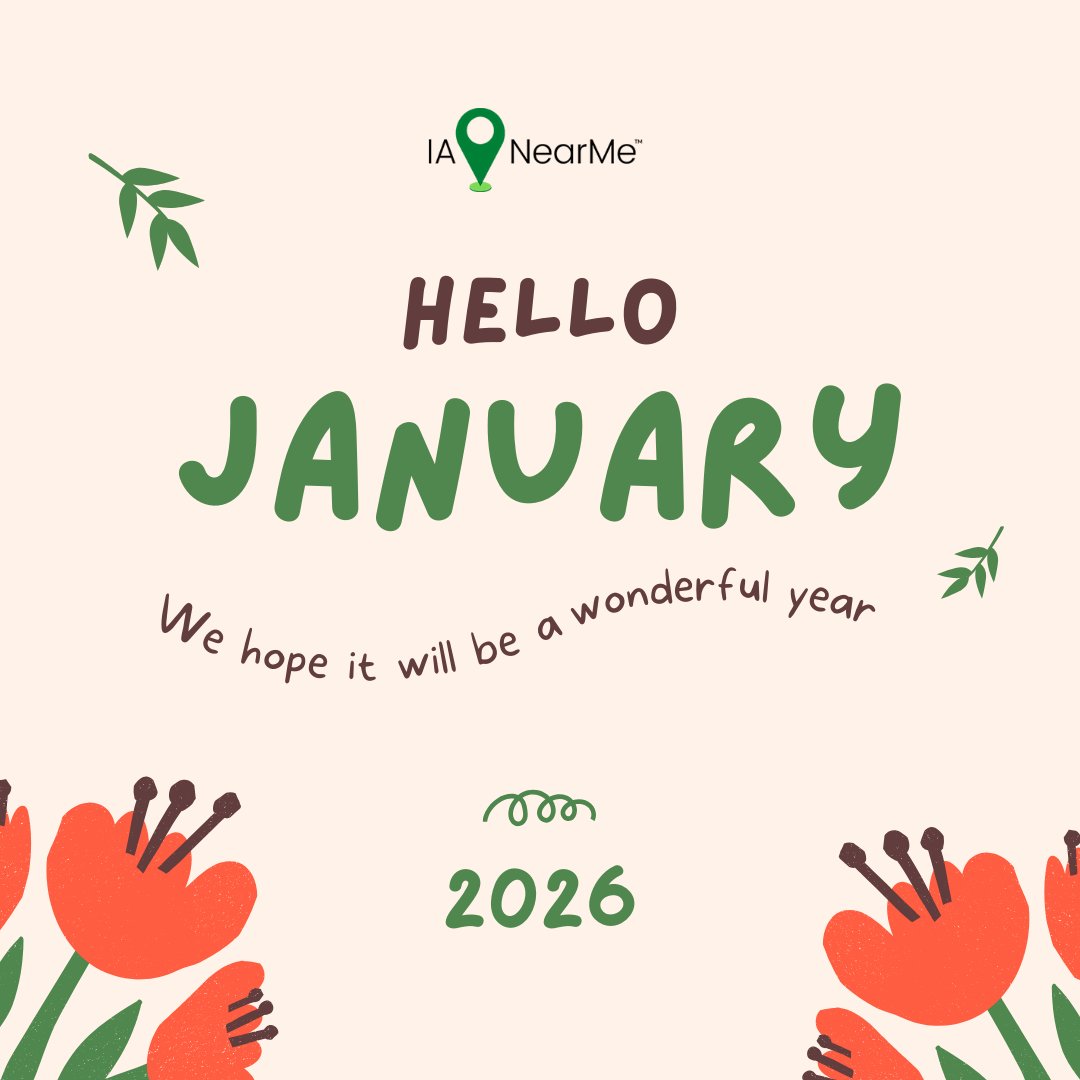 IA NearMe™

HELLO
JANUARY

We hope it will be a wonderful year

2026